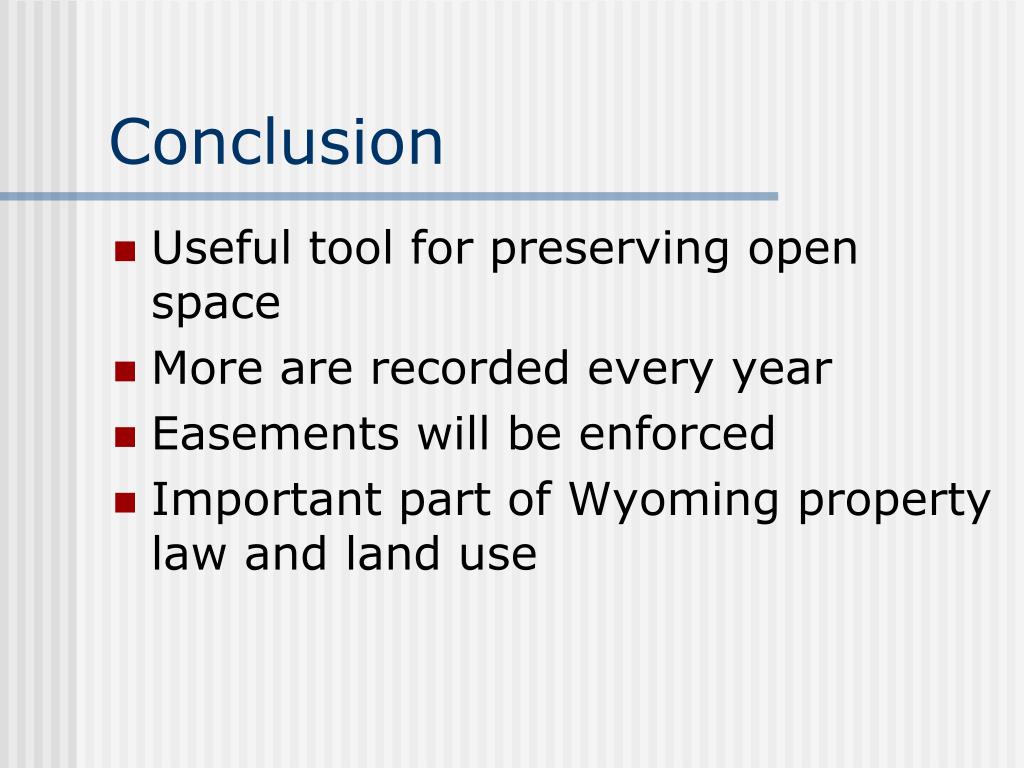 Conclusion

- Useful tool for preserving open space
- More are recorded every year
- Easements will be enforced
- Important part of Wyoming property law and land use